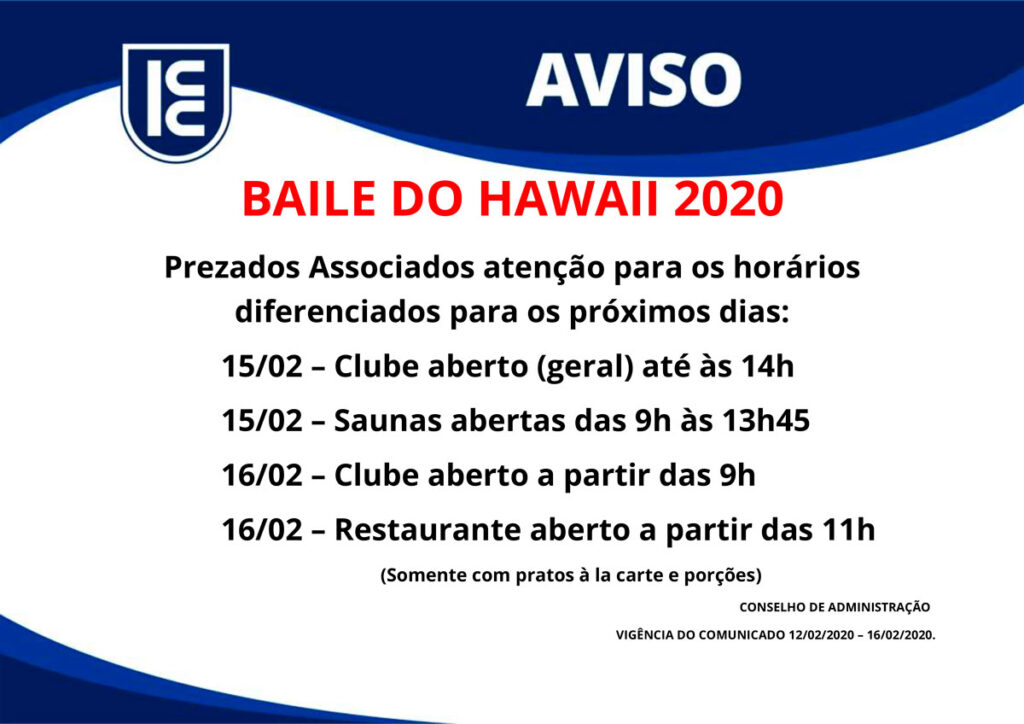 ICC

AVISO

BAILE DO HAWAII 2020

Prezados Associados atenção para os horários diferenciados para os próximos dias:

15/02 – Clube aberto (geral) até às 14h

15/02 – Saunas abertas das 9h às 13h45

16/02 – Clube aberto a partir das 9h

16/02 – Restaurante aberto a partir das 11h

(Somente com pratos à la carte e porções)

CONSELHO DE ADMINISTRAÇÃO

VIGÊNCIA DO COMUNICADO 12/02/2020 – 16/02/2020.